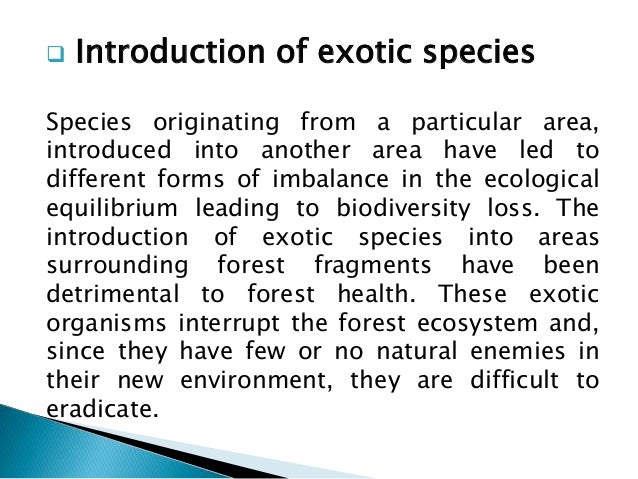 Introduction of exotic species

Species originating from a particular area, introduced into another area have led to different forms of imbalance in the ecological equilibrium leading to biodiversity loss. The introduction of exotic species into areas surrounding forest fragments have been detrimental to forest health. These exotic organisms interrupt the forest ecosystem and, since they have few or no natural enemies in their new environment, they are difficult to eradicate.